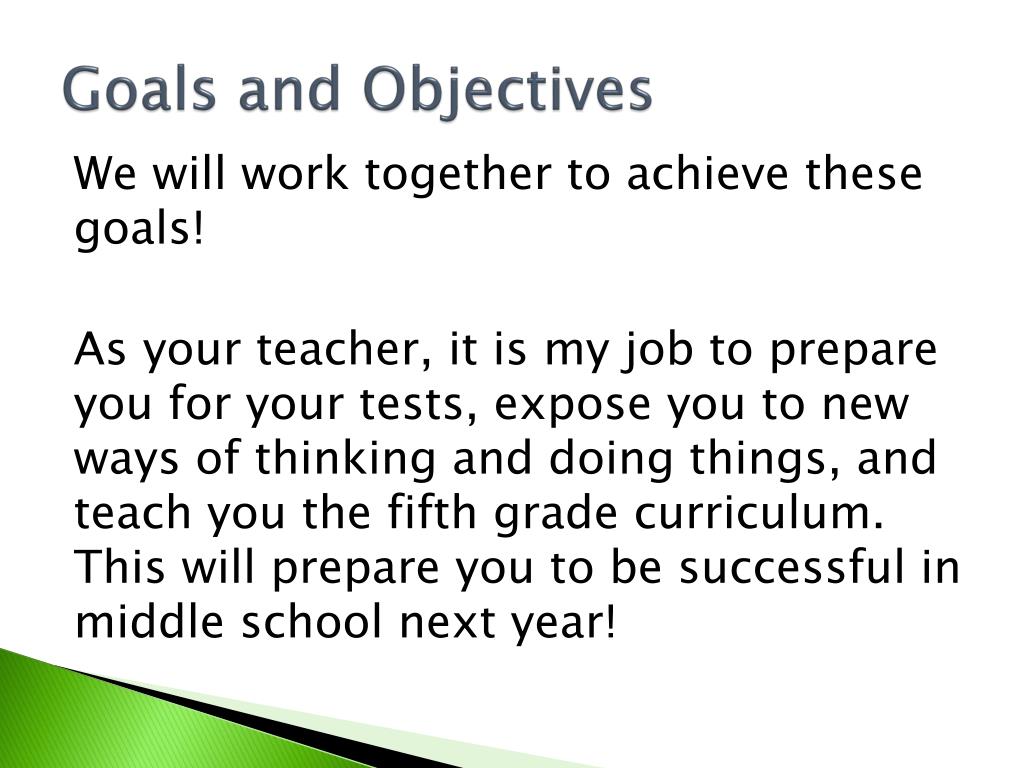 Goals and Objectives

We will work together to achieve these goals!

As your teacher, it is my job to prepare you for your tests, expose you to new ways of thinking and doing things, and teach you the fifth grade curriculum. This will prepare you to be successful in middle school next year!